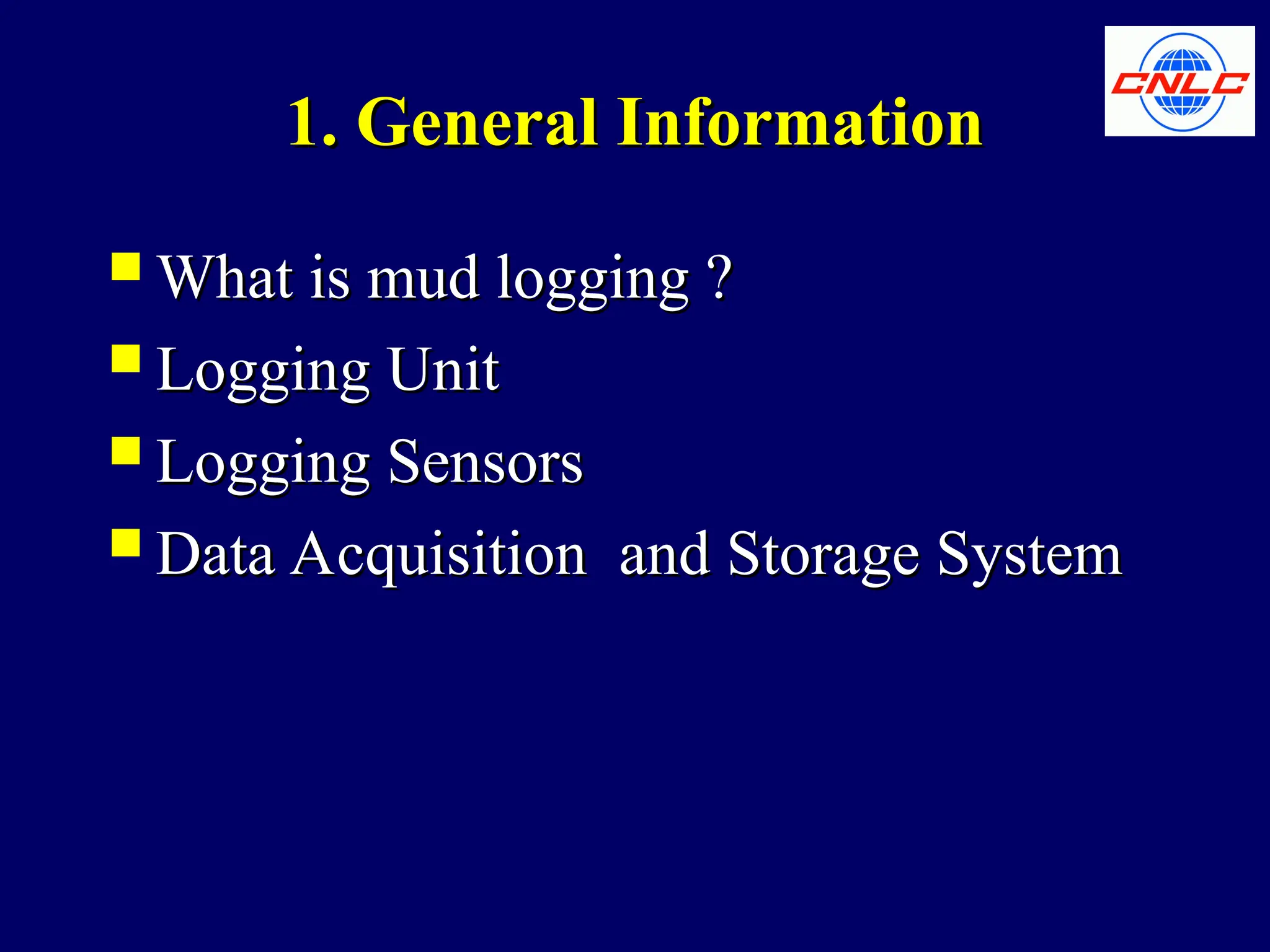 CNLC

1. General Information

- What is mud logging ?
- Logging Unit
- Logging Sensors
- Data Acquisition and Storage System